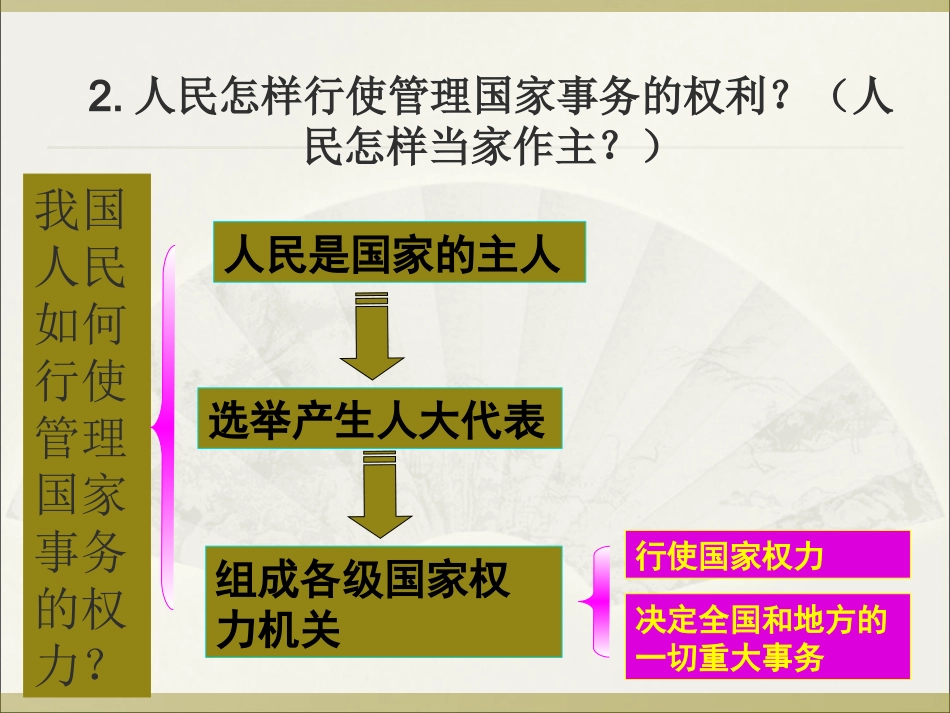 2. 人民怎样行使管理国家事务的权利？（人民怎样当家作主？）

我国人民如何行使管理国家事务的权力？

人民是国家的主人

选举产生人大代表

组成各级国家权力机关

行使国家权力

决定全国和地方的一切重大事务